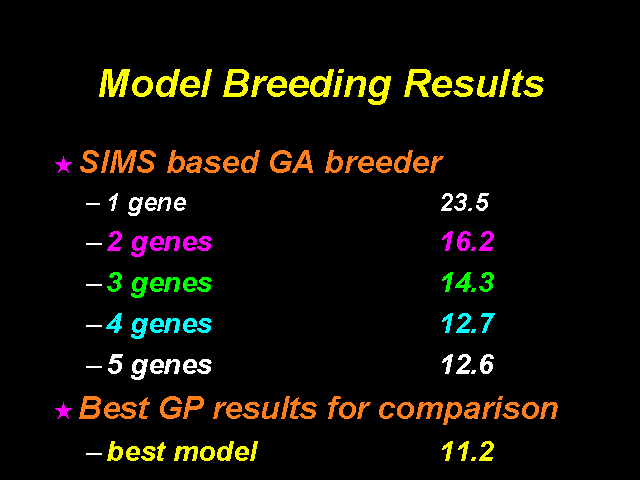 Model Breeding Results

★ SIMS based GA breeder

– 1 gene 23.5

– 2 genes 16.2

– 3 genes 14.3

– 4 genes 12.7

– 5 genes 12.6

★ Best GP results for comparison

– best model 11.2